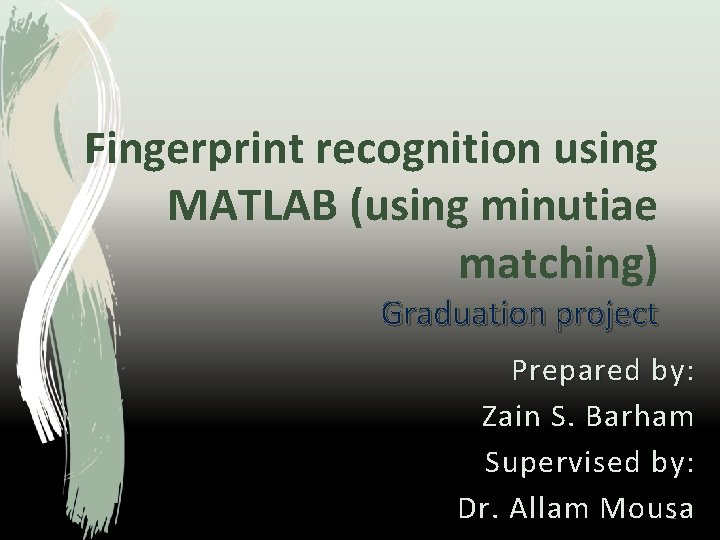 Fingerprint recognition using MATLAB (using minutiae matching)

Graduation project

Prepared by:
Zain S. Barham
Supervised by:
Dr. Allam Mousa